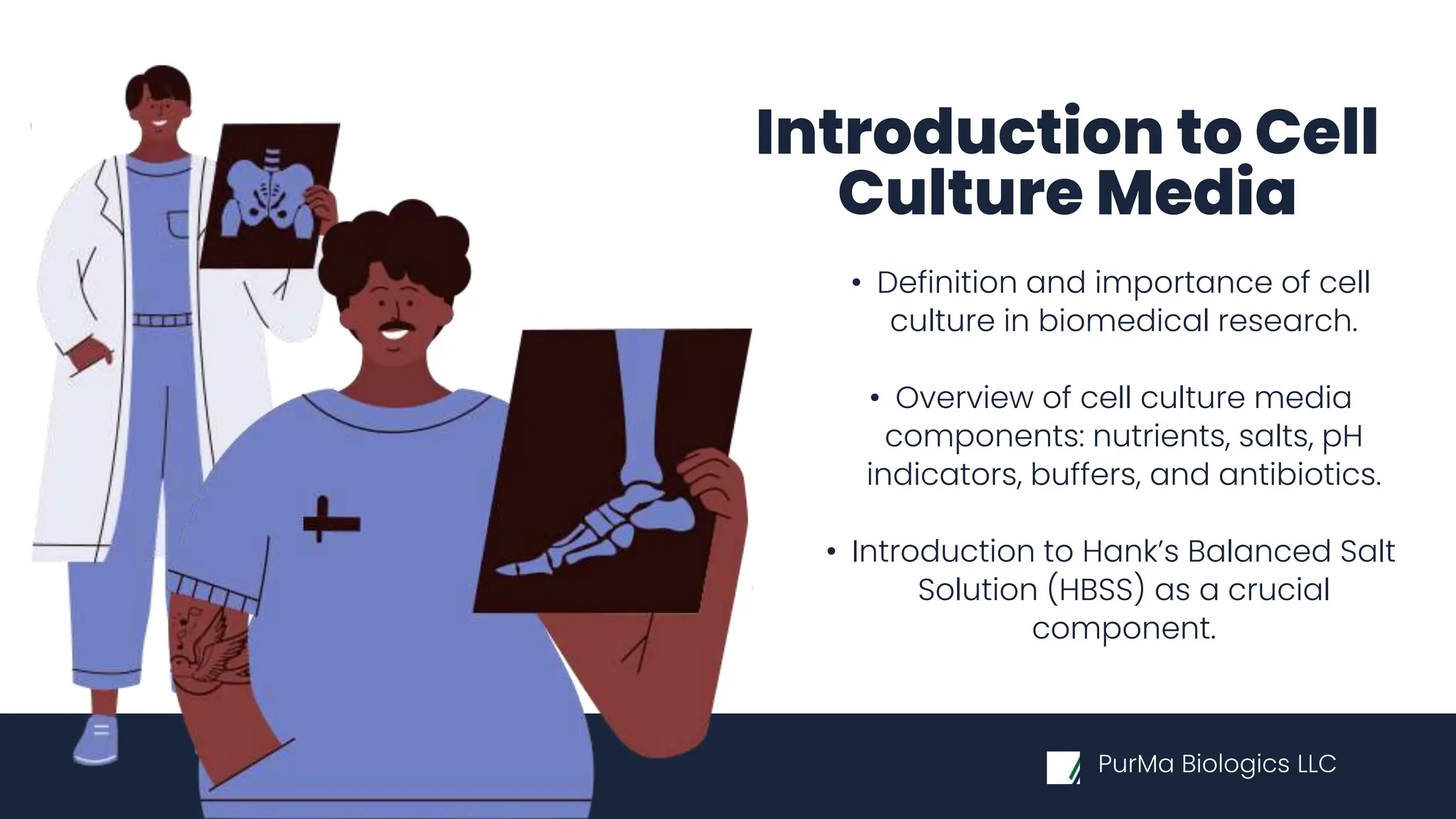 Introduction to Cell Culture Media

• Definition and importance of cell culture in biomedical research.

• Overview of cell culture media components: nutrients, salts, pH indicators, buffers, and antibiotics.

• Introduction to Hank's Balanced Salt Solution (HBSS) as a crucial component.

PurMa Biologics LLC